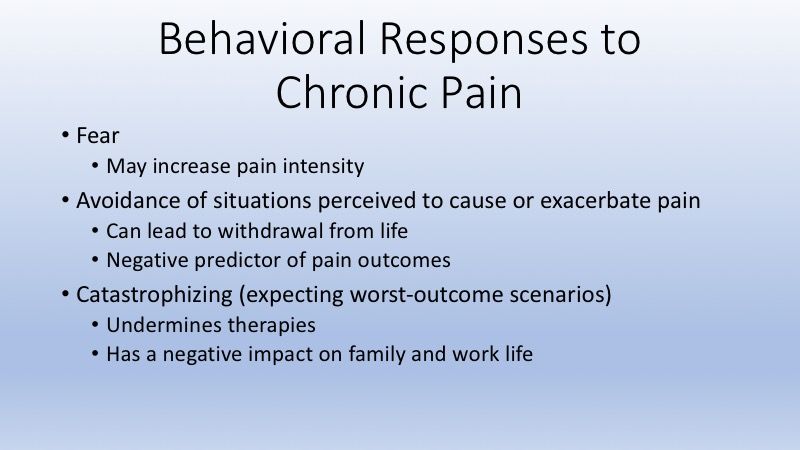 Behavioral Responses to Chronic Pain

• Fear
  • May increase pain intensity
• Avoidance of situations perceived to cause or exacerbate pain
  • Can lead to withdrawal from life
  • Negative predictor of pain outcomes
• Catastrophizing (expecting worst-outcome scenarios)
  • Undermines therapies
  • Has a negative impact on family and work life